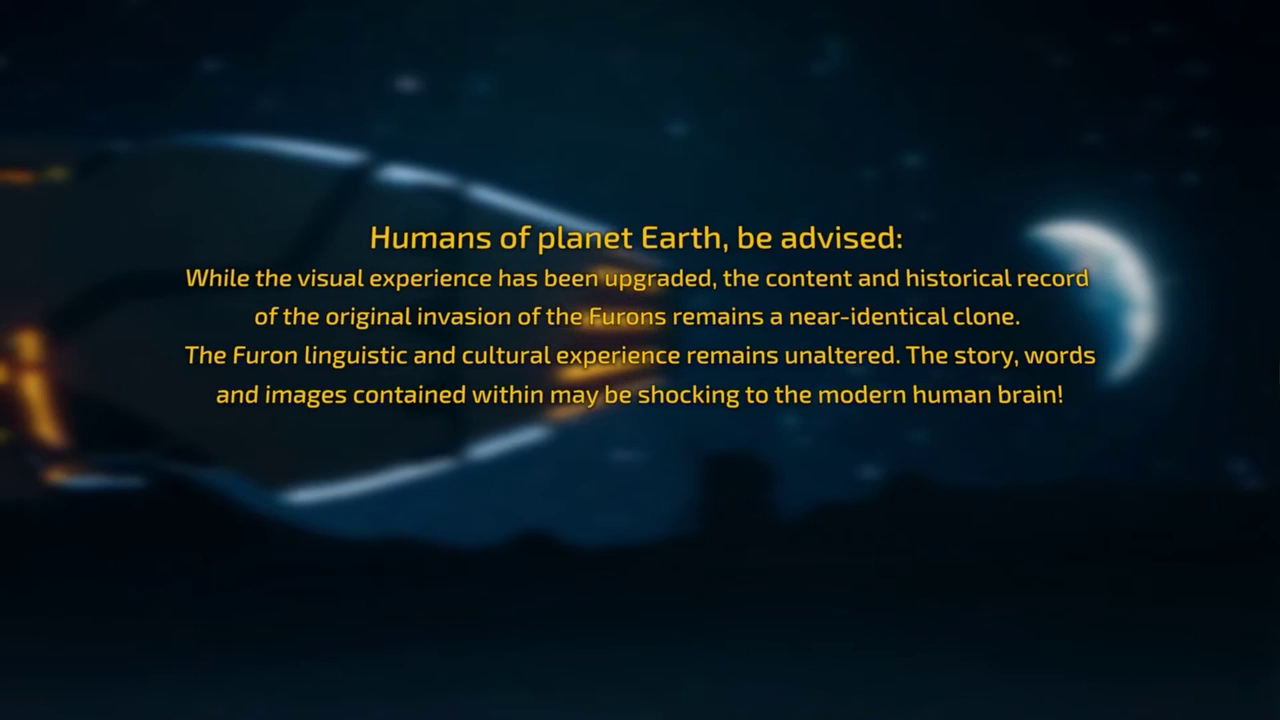 Humans of planet Earth, be advised:
While the visual experience has been upgraded, the content and historical record of the original invasion of the Furons remains a near-identical clone.
The Furon linguistic and cultural experience remains unaltered. The story, words and images contained within may be shocking to the modern human brain!